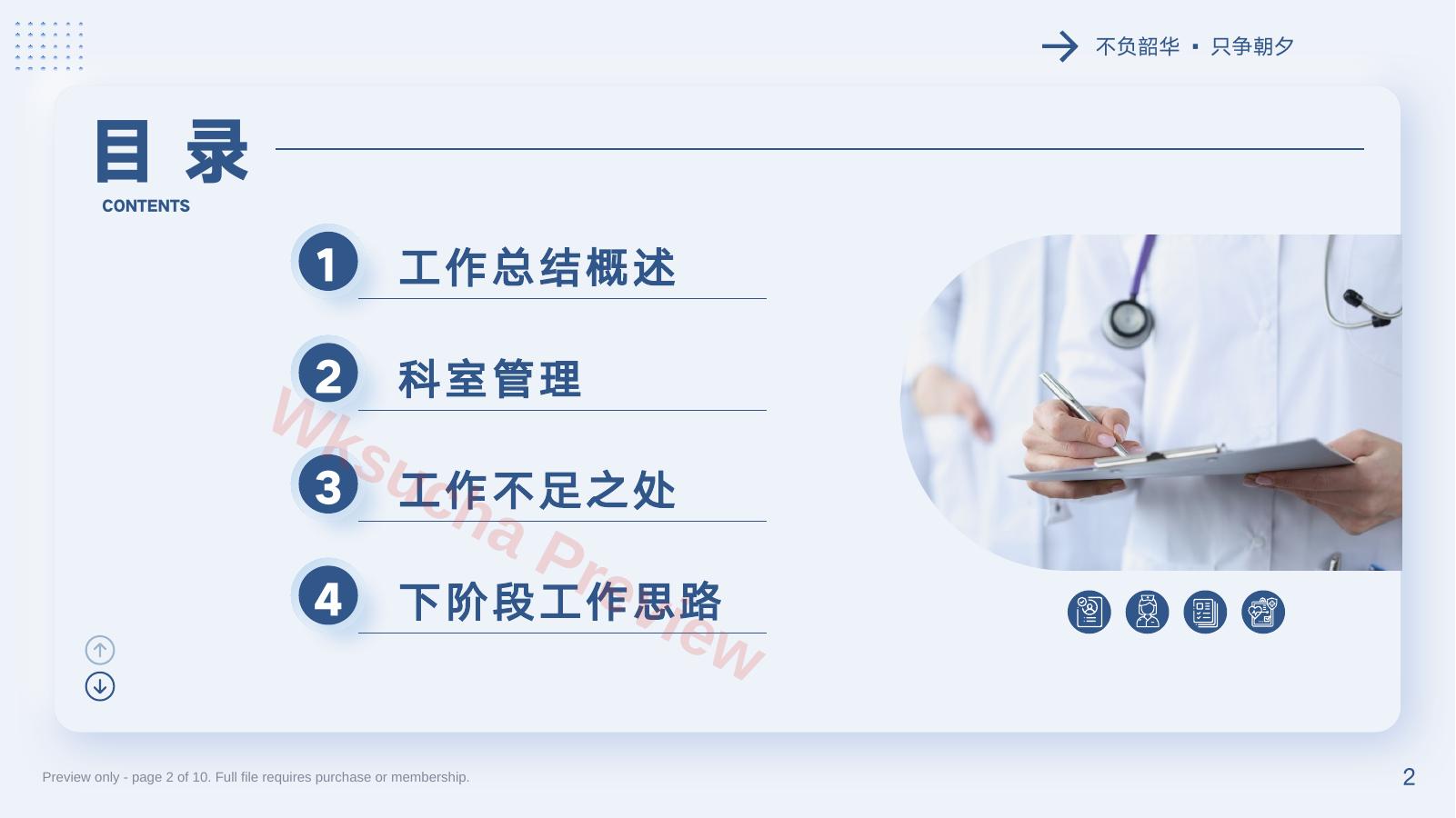 不负韶华 · 只争朝夕

目 录
CONTENTS

1 工作总结概述

2 科室管理

3 工作不足之处

4 下阶段工作思路

Wksucha Preview

Preview only - page 2 of 10. Full file requires purchase or membership.

2